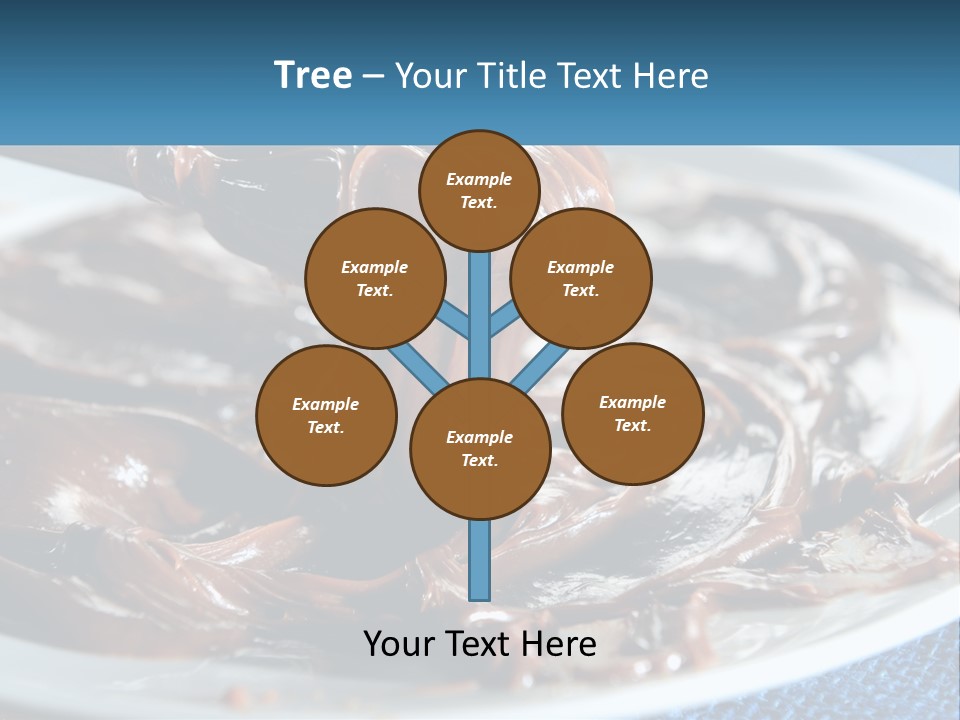 Tree – Your Title Text Here

Example Text.

Example Text.

Example Text.

Example Text.

Example Text.

Example Text.

Your Text Here